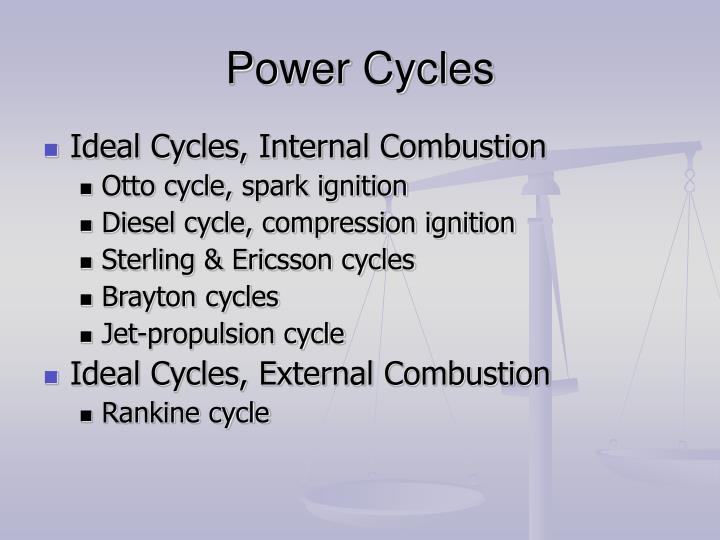 Power Cycles

- Ideal Cycles, Internal Combustion
  - Otto cycle, spark ignition
  - Diesel cycle, compression ignition
  - Sterling & Ericsson cycles
  - Brayton cycles
  - Jet-propulsion cycle
- Ideal Cycles, External Combustion
  - Rankine cycle